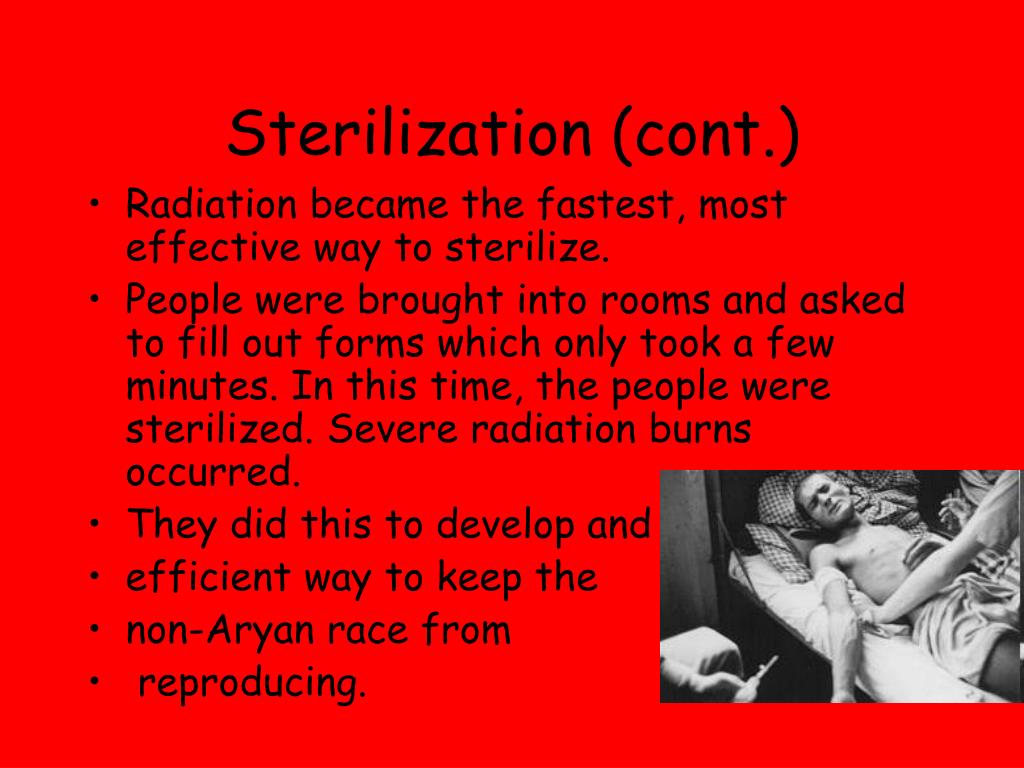 Sterilization (cont.)

• Radiation became the fastest, most effective way to sterilize.
• People were brought into rooms and asked to fill out forms which only took a few minutes. In this time, the people were sterilized. Severe radiation burns occurred.
• They did this to develop and
• efficient way to keep the
• non-Aryan race from
• reproducing.